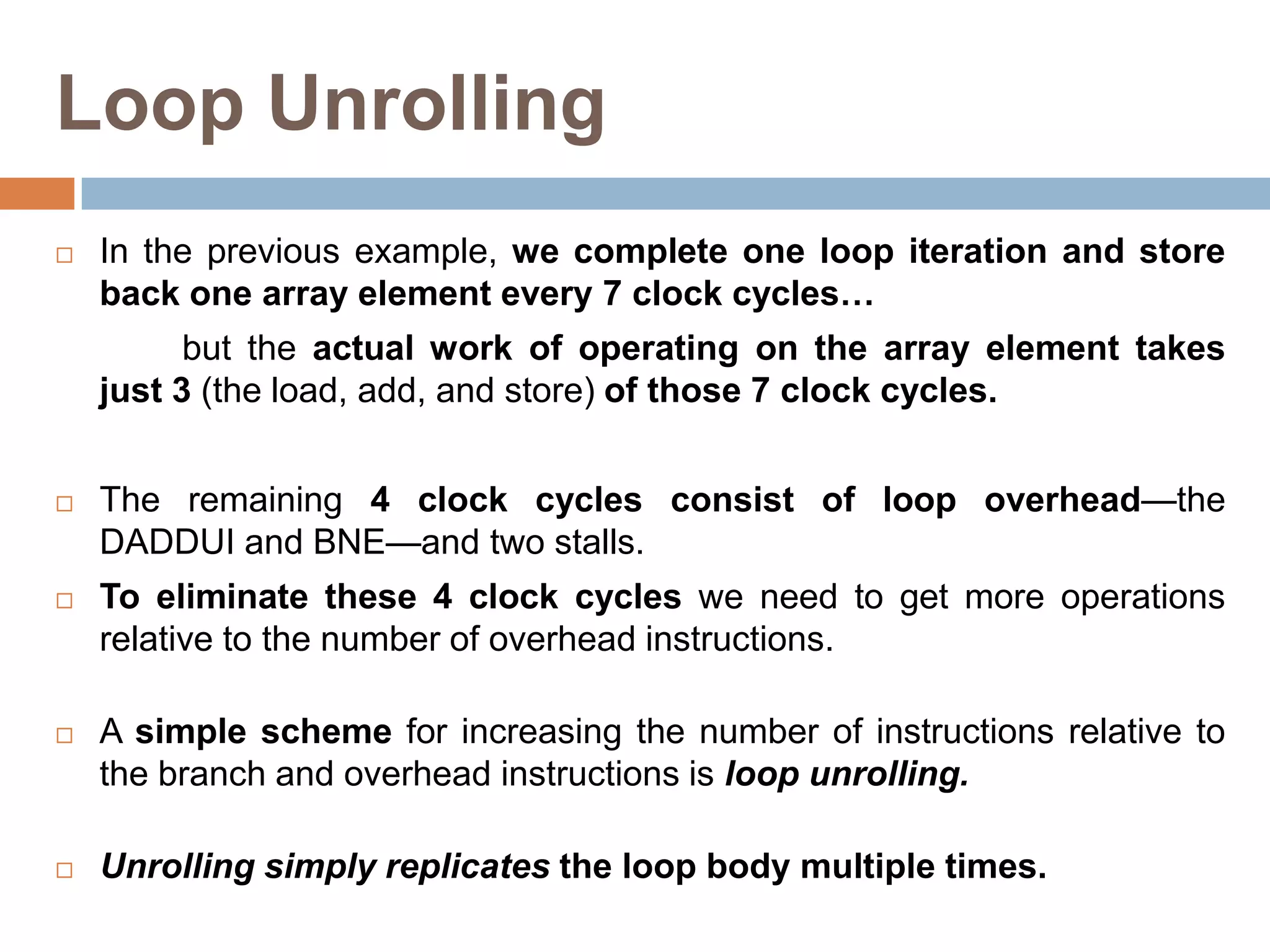 Loop Unrolling

□ In the previous example, we complete one loop iteration and store back one array element every 7 clock cycles…

but the actual work of operating on the array element takes just 3 (the load, add, and store) of those 7 clock cycles.

□ The remaining 4 clock cycles consist of loop overhead—the DADDUI and BNE—and two stalls.

□ To eliminate these 4 clock cycles we need to get more operations relative to the number of overhead instructions.

□ A simple scheme for increasing the number of instructions relative to the branch and overhead instructions is loop unrolling.

□ Unrolling simply replicates the loop body multiple times.